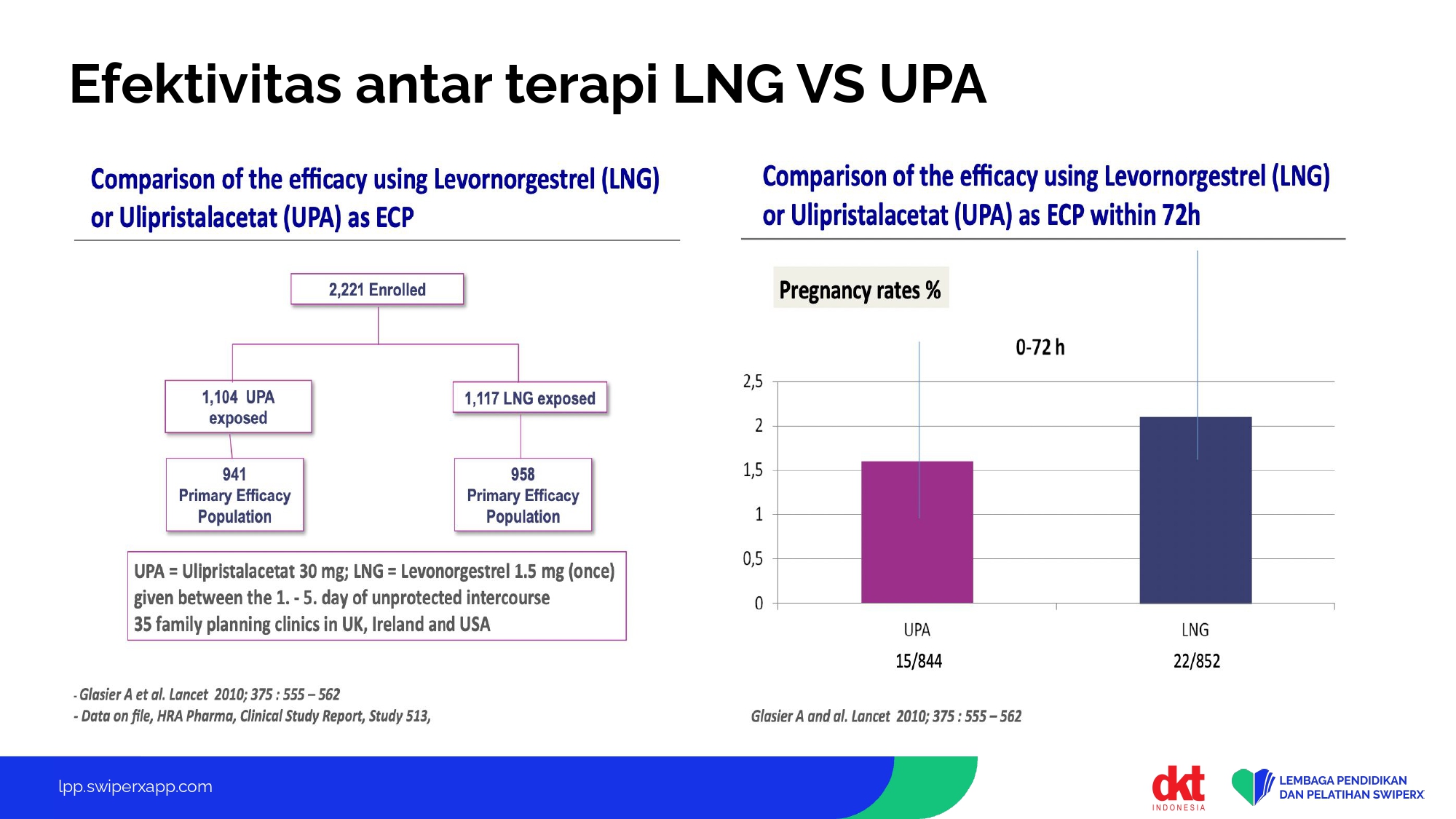 Efektivitas antar terapi LNG VS UPA

Comparison of the efficacy using Levornorgestrel (LNG) or Ulipristalacetat (UPA) as ECP

2,221 Enrolled

1,104 UPA exposed

1,117 LNG exposed

941 Primary Efficacy Population

958 Primary Efficacy Population

UPA = Ulipristalacetat 30 mg; LNG = Levonorgestrel 1.5 mg (once) given between the 1. - 5. day of unprotected intercourse
35 family planning clinics in UK, Ireland and USA

- Glasier A et al. Lancet 2010; 375 : 555 – 562
- Data on file, HRA Pharma, Clinical Study Report, Study 513,

Comparison of the efficacy using Levornorgestrel (LNG) or Ulipristalacetat (UPA) as ECP within 72h

Pregnancy rates %

0-72 h

2,5
2
1,5
1
0,5
0

UPA
15/844

LNG
22/852

Glasier A and al. Lancet 2010; 375 : 555 – 562

lpp.swiperxapp.com

dkt INDONESIA

LEMBAGA PENDIDIKAN DAN PELATIHAN SWIPERX